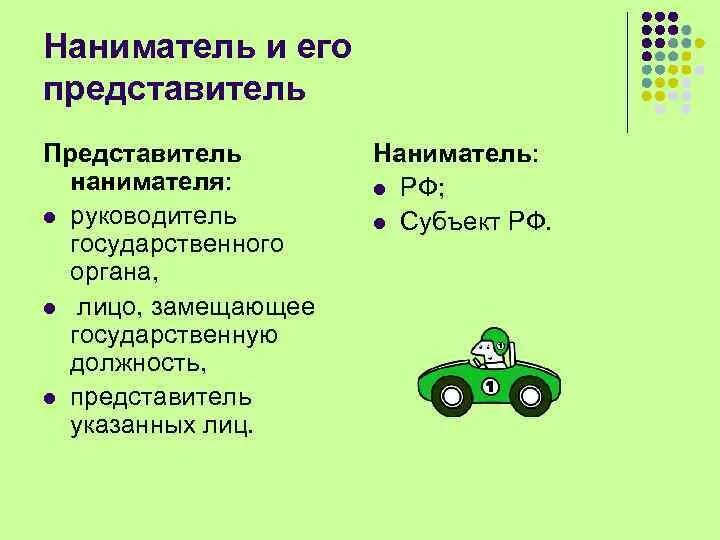 Наниматель и его представитель

Представитель нанимателя:
- руководитель государственного органа,
- лицо, замещающее государственную должность,
- представитель указанных лиц.

Наниматель:
- РФ;
- Субъект РФ.

1